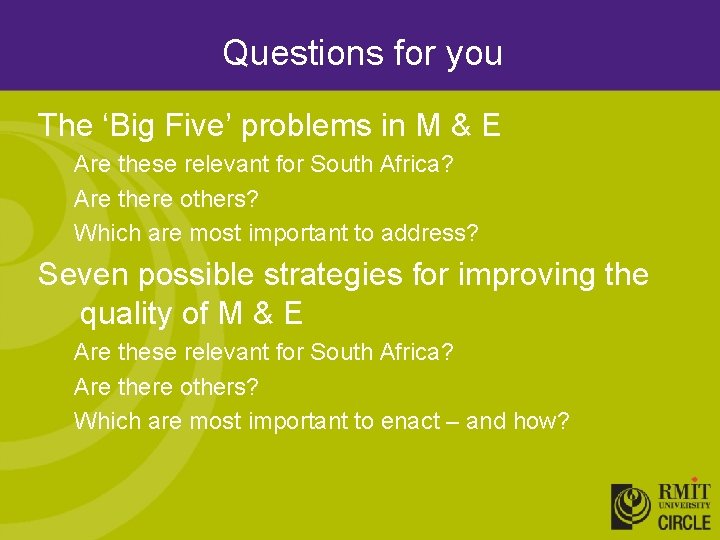 Questions for you

The ‘Big Five’ problems in M & E

Are these relevant for South Africa?

Are there others?

Which are most important to address?

Seven possible strategies for improving the quality of M & E

Are these relevant for South Africa?

Are there others?

Which are most important to enact – and how?

RMIT UNIVERSITY CIRCLE